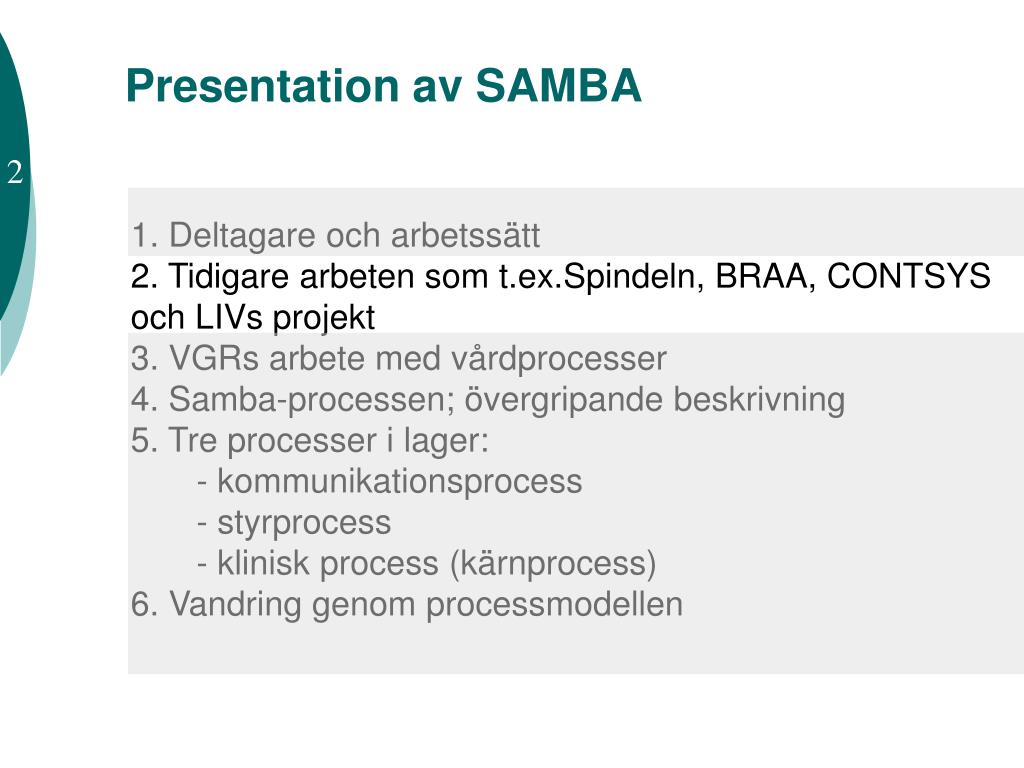 Presentation av SAMBA

2

1. Deltagare och arbetssätt
2. Tidigare arbeten som t.ex.Spindeln, BRAA, CONTSYS och LIVs projekt
3. VGRs arbete med vårdprocesser
4. Samba-processen; övergripande beskrivning
5. Tre processer i lager:
- kommunikationsprocess
- styrprocess
- klinisk process (kärnprocess)
6. Vandring genom processmodellen